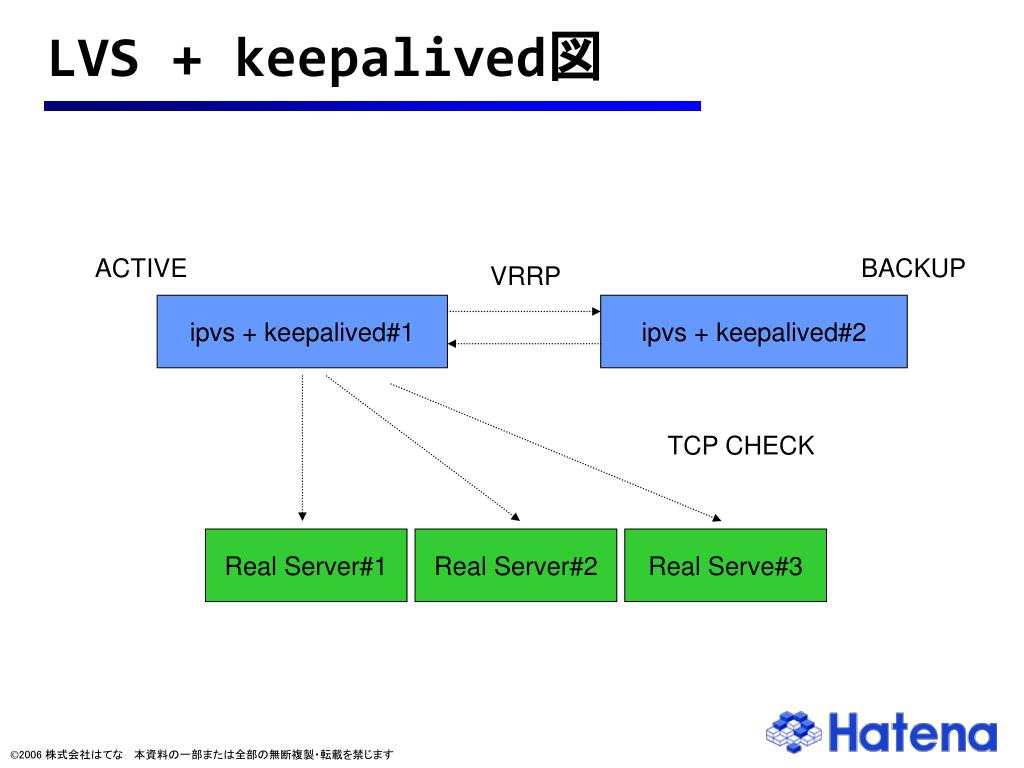 LVS + keepalived図

ACTIVE

VRRP

BACKUP

ipvs + keepalived#1

ipvs + keepalived#2

TCP CHECK

Real Server#1

Real Server#2

Real Serve#3

©2006 株式会社はてな　本資料の一部または全部の無断複製・転載を禁じます

Hatena